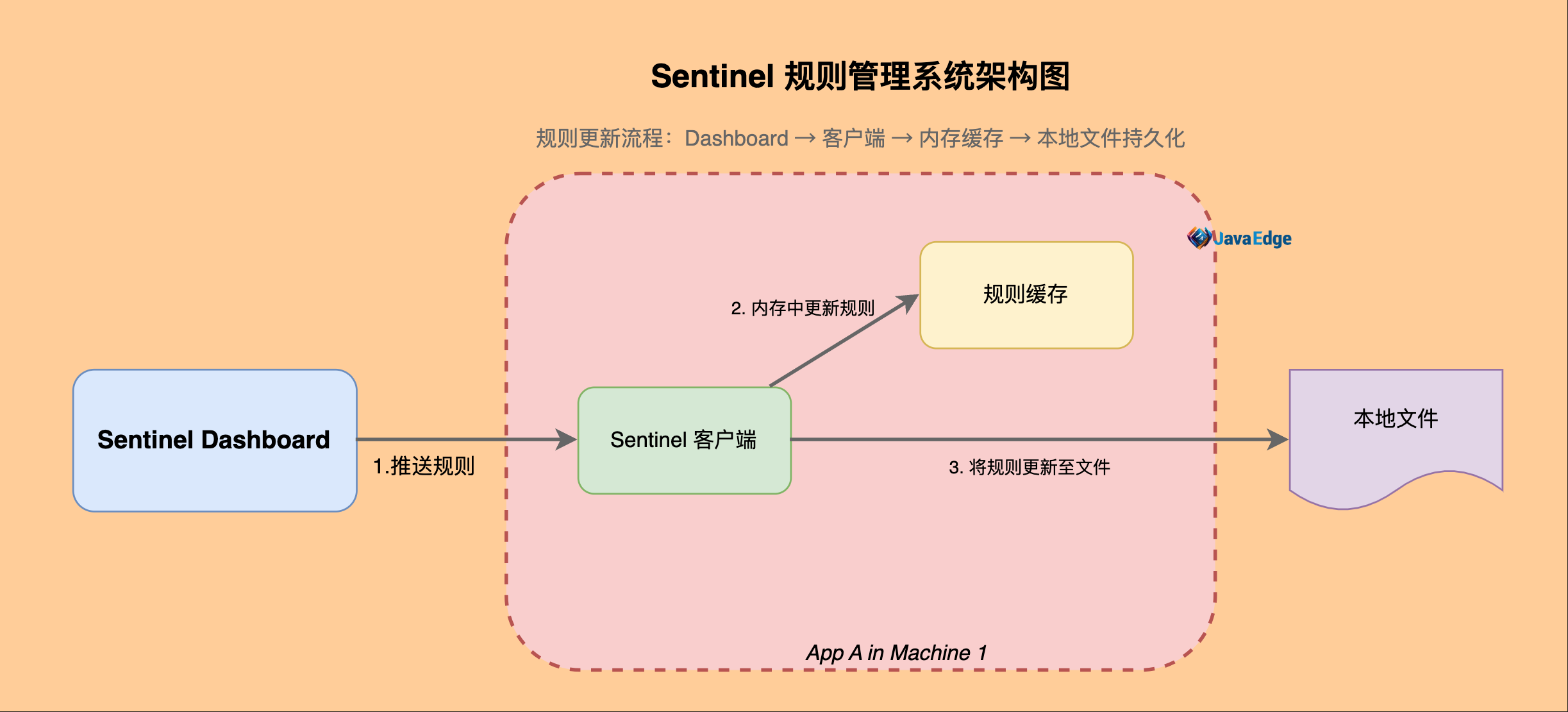 Sentinel 规则管理系统架构图

规则更新流程：Dashboard → 客户端 → 内存缓存 → 本地文件持久化

JavaEdge

规则缓存

2. 内存中更新规则

Sentinel Dashboard

1.推送规则

Sentinel 客户端

3. 将规则更新至文件

本地文件

App A in Machine 1